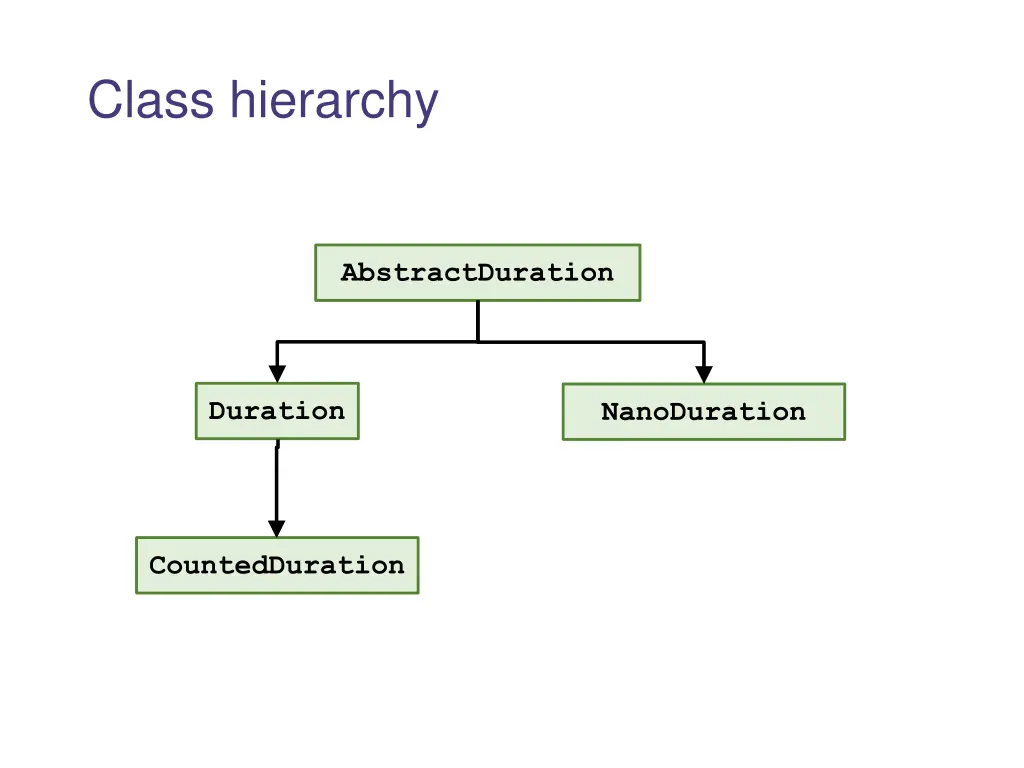 Class hierarchy

AbstractDuration

Duration

NanoDuration

CountedDuration